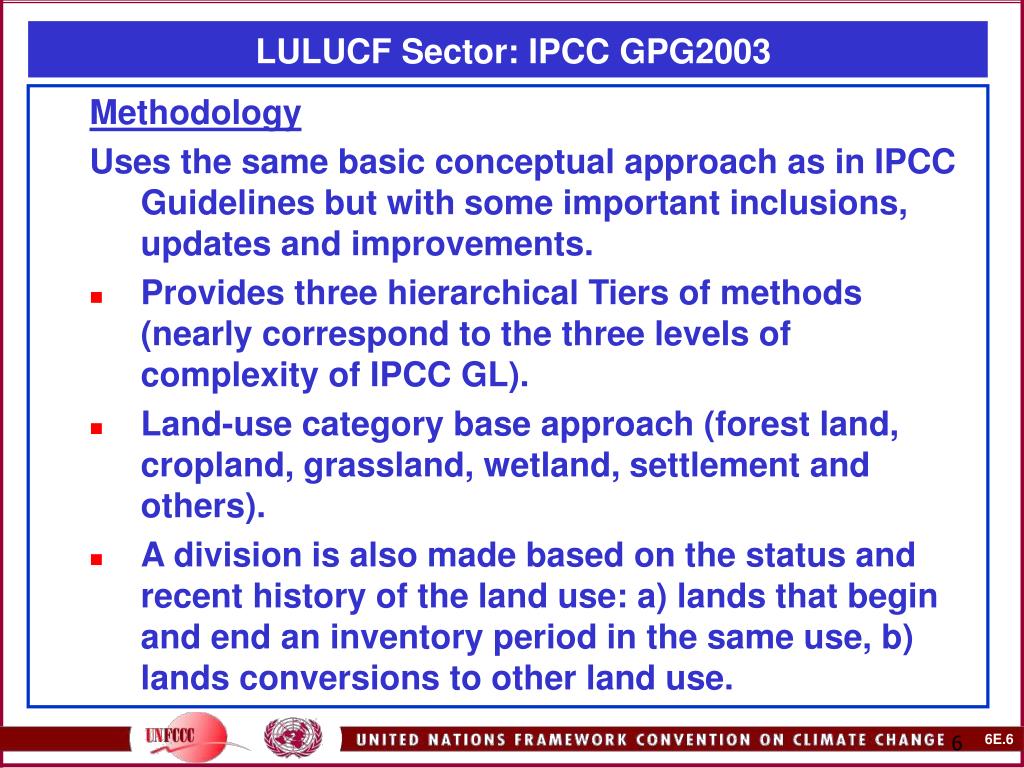 LULUCF Sector: IPCC GPG2003

Methodology

Uses the same basic conceptual approach as in IPCC Guidelines but with some important inclusions, updates and improvements.

- Provides three hierarchical Tiers of methods (nearly correspond to the three levels of complexity of IPCC GL).
- Land-use category base approach (forest land, cropland, grassland, wetland, settlement and others).
- A division is also made based on the status and recent history of the land use: a) lands that begin and end an inventory period in the same use, b) lands conversions to other land use.

UNFCCC

UNITED NATIONS FRAMEWORK CONVENTION ON CLIMATE CHANGE

6

6E.6